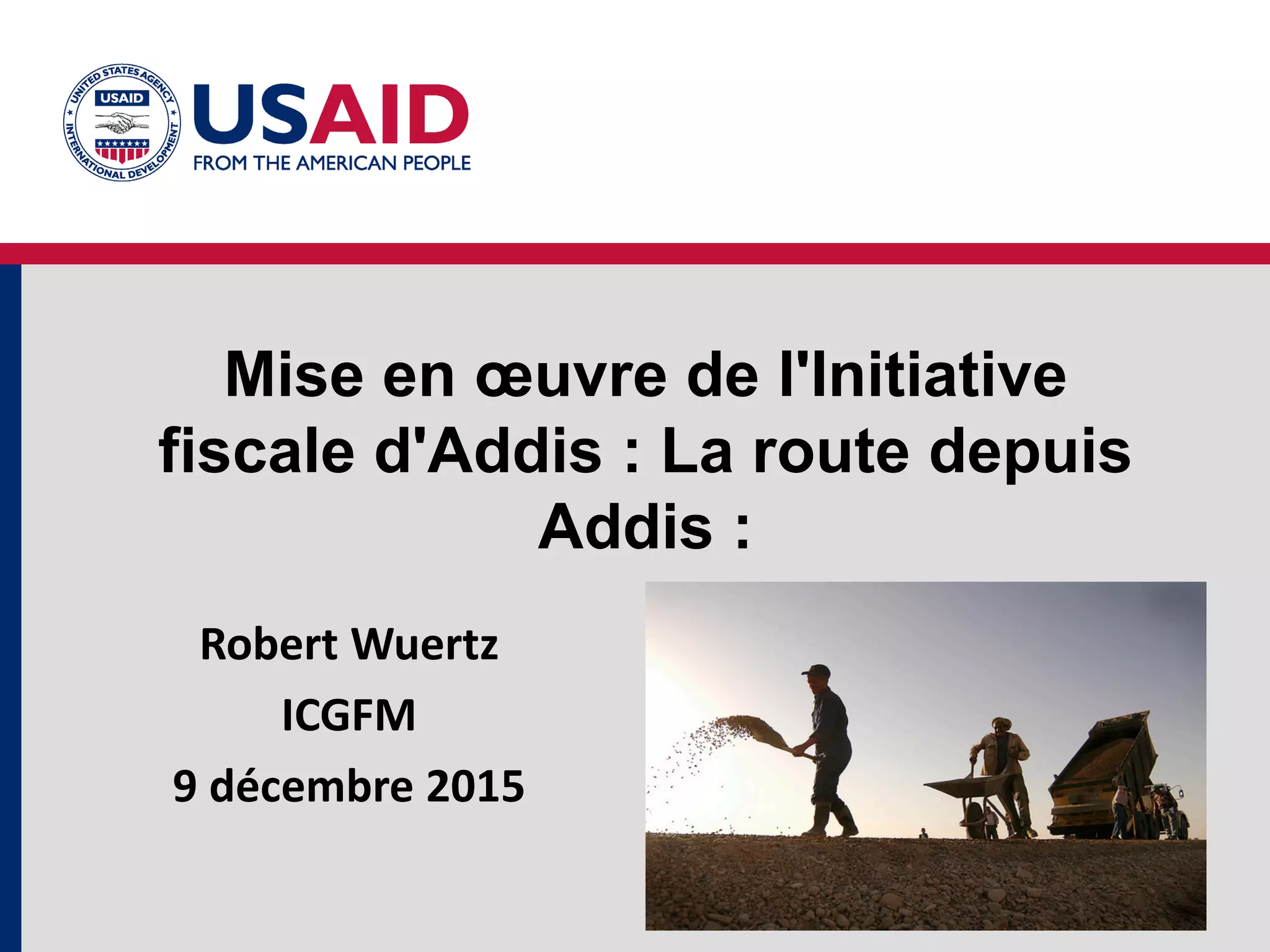 UNITED STATES AGENCY INTERNATIONAL DEVELOPMENT
USAID

USAID
FROM THE AMERICAN PEOPLE

Mise en œuvre de l'Initiative fiscale d'Addis : La route depuis Addis :

Robert Wuertz

ICGFM

9 décembre 2015